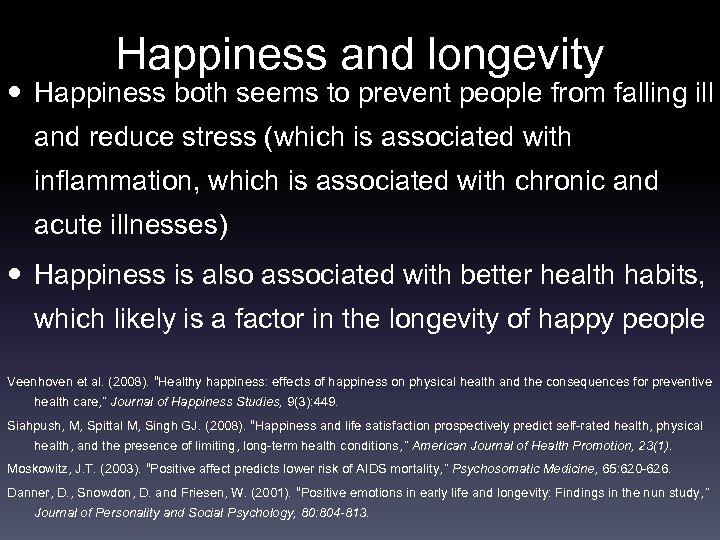 Happiness and longevity

• Happiness both seems to prevent people from falling ill and reduce stress (which is associated with inflammation, which is associated with chronic and acute illnesses)

• Happiness is also associated with better health habits, which likely is a factor in the longevity of happy people

Veenhoven et al. (2008). "Healthy happiness: effects of happiness on physical health and the consequences for preventive health care," Journal of Happiness Studies, 9(3):449.

Siahpush, M, Spittal M, Singh GJ. (2008). "Happiness and life satisfaction prospectively predict self-rated health, physical health, and the presence of limiting, long-term health conditions," American Journal of Health Promotion, 23(1).

Moskowitz, J.T. (2003). "Positive affect predicts lower risk of AIDS mortality," Psychosomatic Medicine, 65:620-626.

Danner, D., Snowdon, D. and Friesen, W. (2001). "Positive emotions in early life and longevity: Findings in the nun study," Journal of Personality and Social Psychology, 80:804-813.